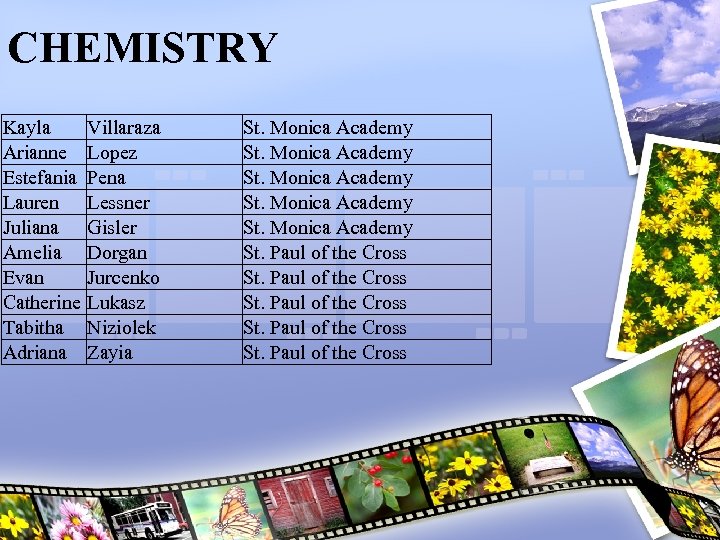 CHEMISTRY

| Kayla | Villaraza | St. Monica Academy |
|---|---|---|
| Arianne | Lopez | St. Monica Academy |
| Estefania | Pena | St. Monica Academy |
| Lauren | Lessner | St. Monica Academy |
| Juliana | Gisler | St. Monica Academy |
| Amelia | Dorgan | St. Paul of the Cross |
| Evan | Jurcenko | St. Paul of the Cross |
| Catherine | Lukasz | St. Paul of the Cross |
| Tabitha | Niziolek | St. Paul of the Cross |
| Adriana | Zayia | St. Paul of the Cross |